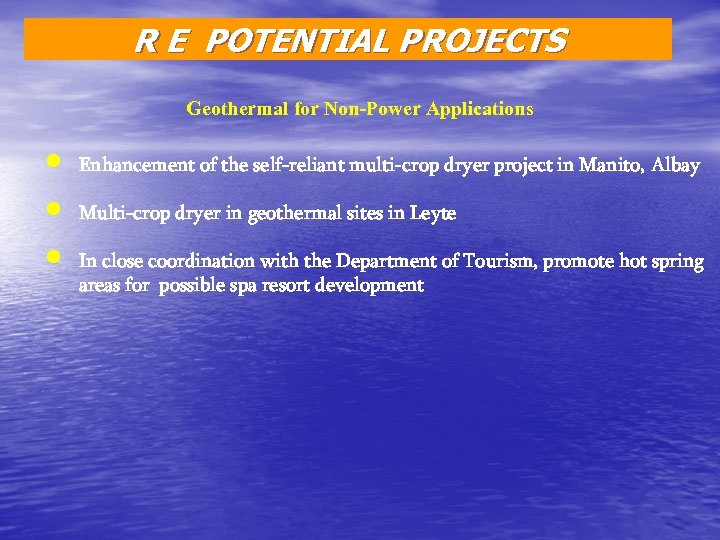 R E POTENTIAL PROJECTS

Geothermal for Non-Power Applications

- Enhancement of the self-reliant multi-crop dryer project in Manito, Albay
- Multi-crop dryer in geothermal sites in Leyte
- In close coordination with the Department of Tourism, promote hot spring areas for possible spa resort development